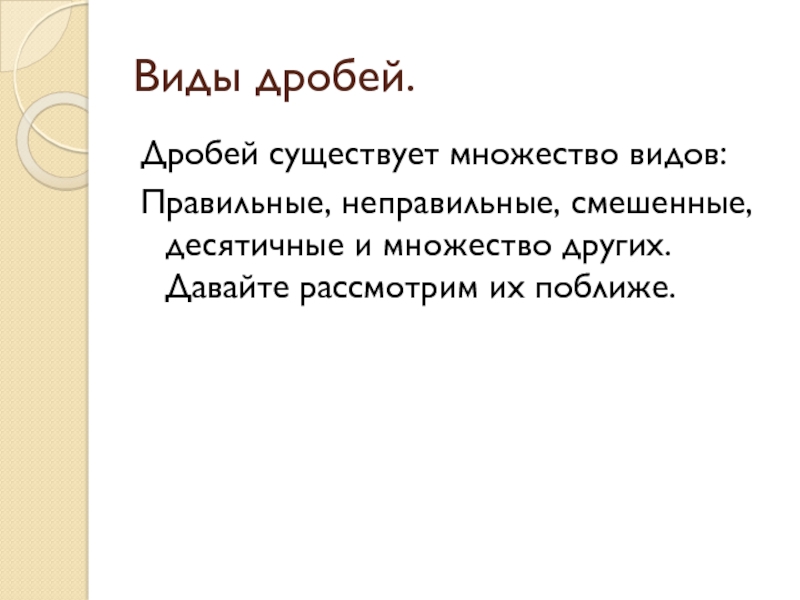 Виды дробей.

Дробей существует множество видов:

Правильные, неправильные, смешенные, десятичные и множество других. Давайте рассмотрим их поближе.